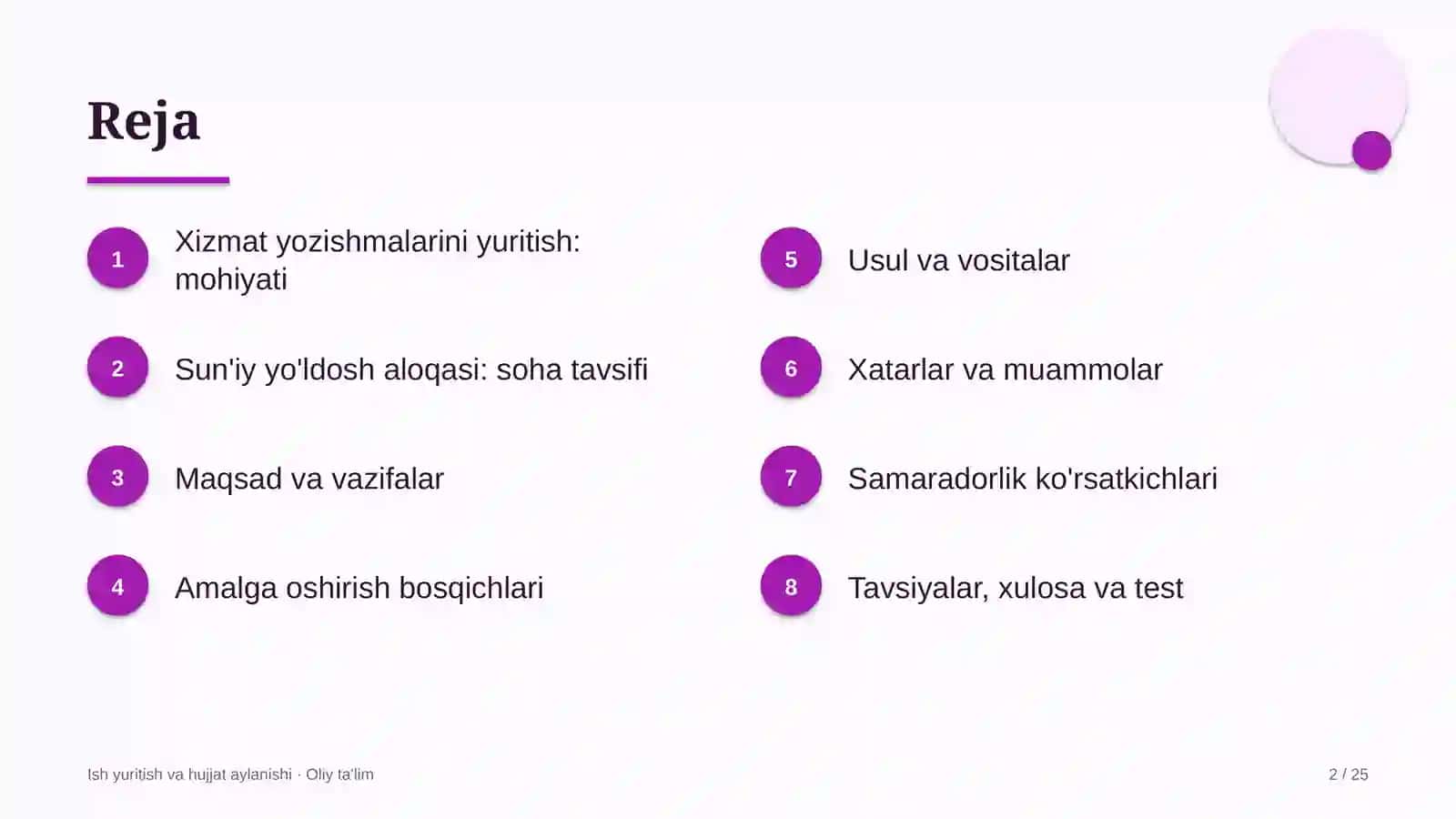 Reja

1 Xizmat yozishmalarini yuritish: mohiyati

2 Sun'iy yo'ldosh aloqasi: soha tavsifi

3 Maqsad va vazifalar

4 Amalga oshirish bosqichlari

5 Usul va vositalar

6 Xatarlar va muammolar

7 Samaradorlik ko'rsatkichlari

8 Tavsiyalar, xulosa va test

Ish yuritish va hujjat aylanishi · Oliy ta'lim

2 / 25